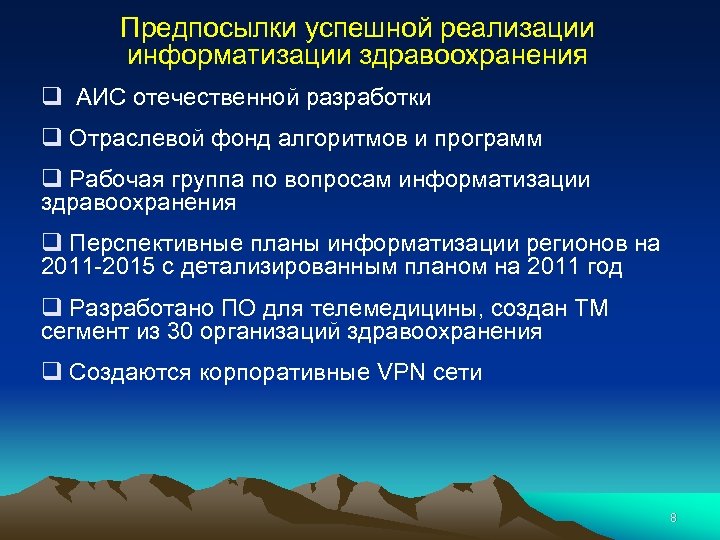 Предпосылки успешной реализации информатизации здравоохранения

❑ АИС отечественной разработки

❑ Отраслевой фонд алгоритмов и программ

❑ Рабочая группа по вопросам информатизации здравоохранения

❑ Перспективные планы информатизации регионов на 2011-2015 с детализированным планом на 2011 год

❑ Разработано ПО для телемедицины, создан ТМ сегмент из 30 организаций здравоохранения

❑ Создаются корпоративные VPN сети

8